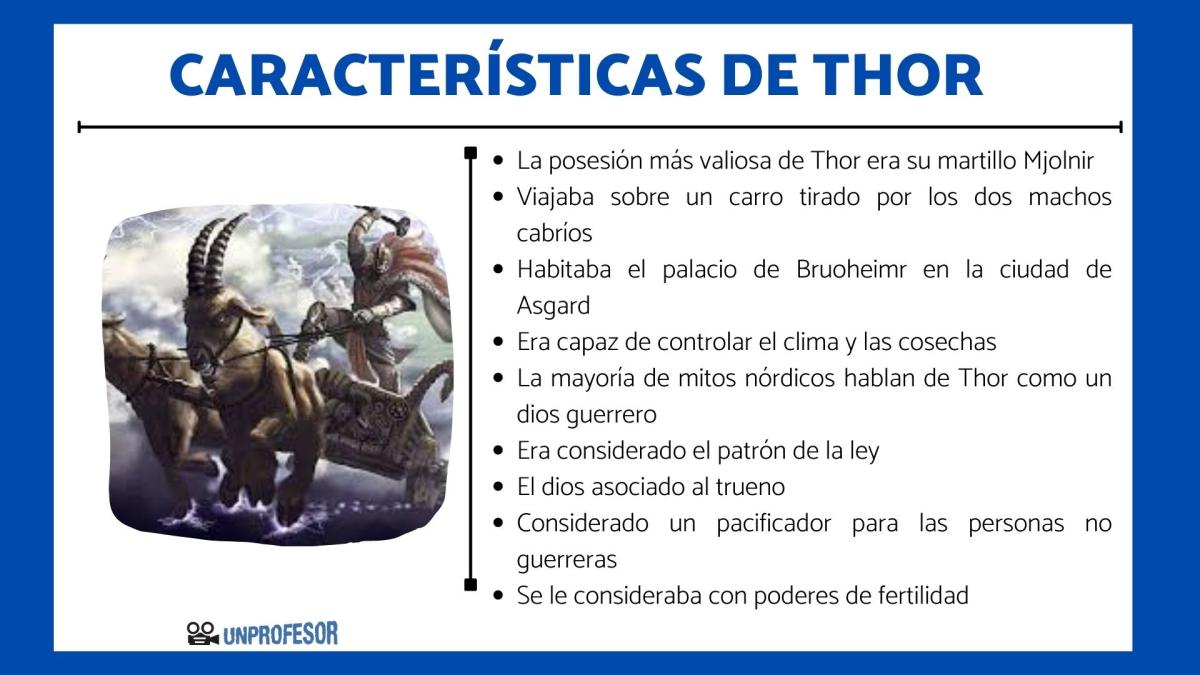 CARACTERÍSTICAS DE THOR

- La posesión más valiosa de Thor era su martillo Mjolnir
- Viajaba sobre un carro tirado por los dos machos cabríos
- Habitaba el palacio de Bruoheimr en la ciudad de Asgard
- Era capaz de controlar el clima y las cosechas
- La mayoría de mitos nórdicos hablan de Thor como un dios guerrero
- Era considerado el patrón de la ley
- El dios asociado al trueno
- Considerado un pacificador para las personas no guerreras
- Se le consideraba con poderes de fertilidad

UNPROFESOR